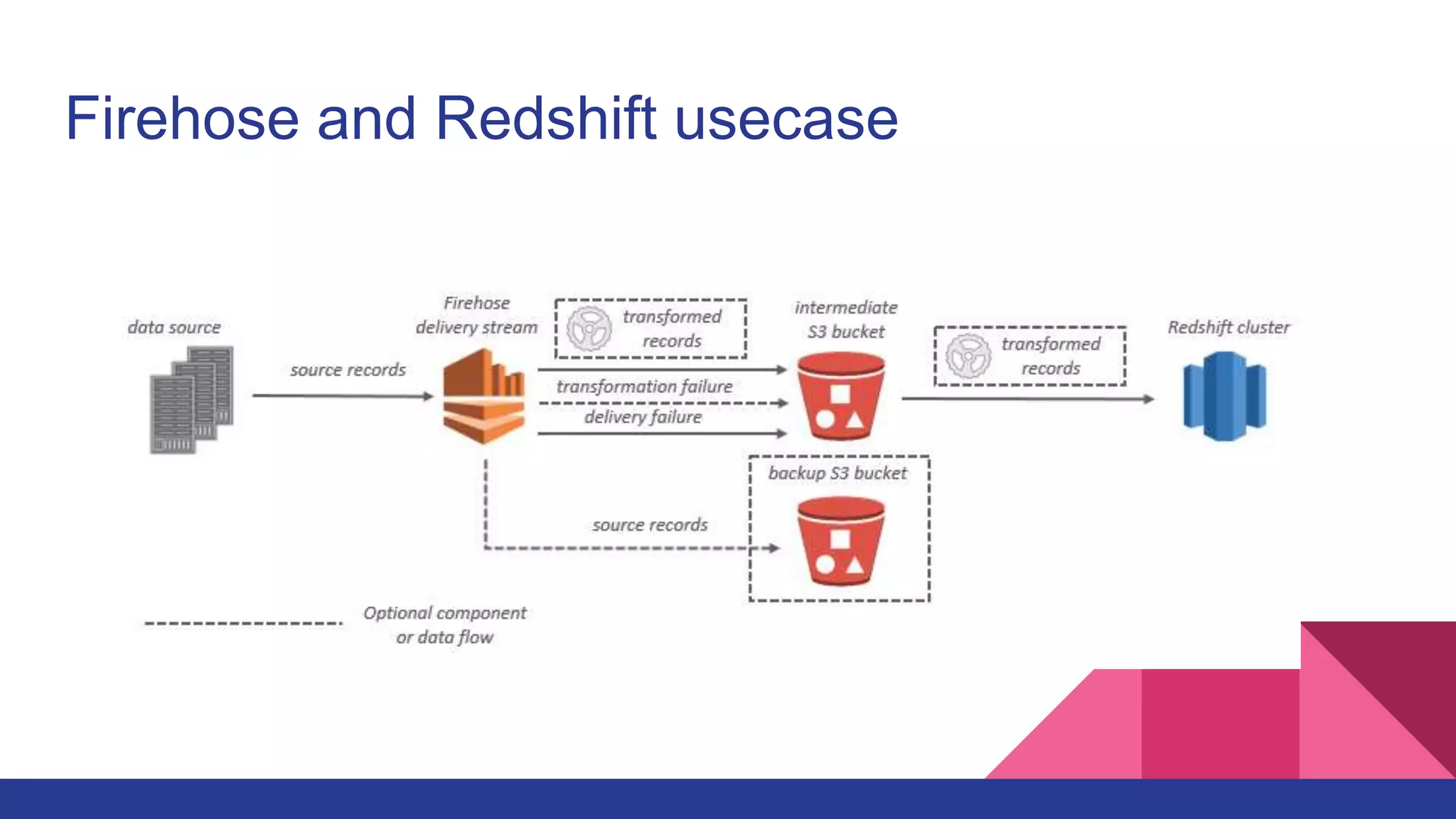 Firehose and Redshift usecase

data source

source records

Firehose delivery stream

transformed records

transformation failure

delivery failure

intermediate S3 bucket

transformed records

Redshift cluster

backup S3 bucket

source records

Optional component or data flow